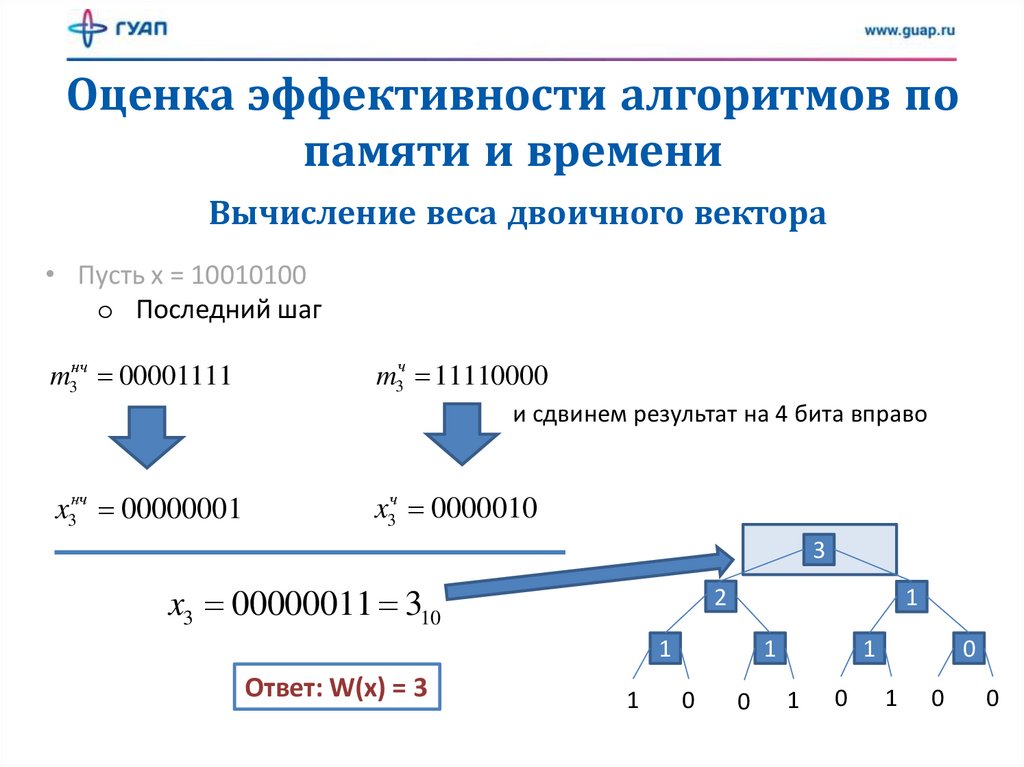 ГУАП

www.guap.ru

Оценка эффективности алгоритмов по памяти и времени

Вычисление веса двоичного вектора

• Пусть x = 10010100
 o Последний шаг

$m_3^{нч} = 00001111$

$m_3^{ч} = 11110000$

и сдвинем результат на 4 бита вправо

$x_3^{нч} = 00000001$

$x_3^{ч} = 0000010$

$x_3 = 00000011 = 3_{10}$

Ответ: W(x) = 3

3

2

1

1

1

1

0

1 0 0 1 0 1 0 0